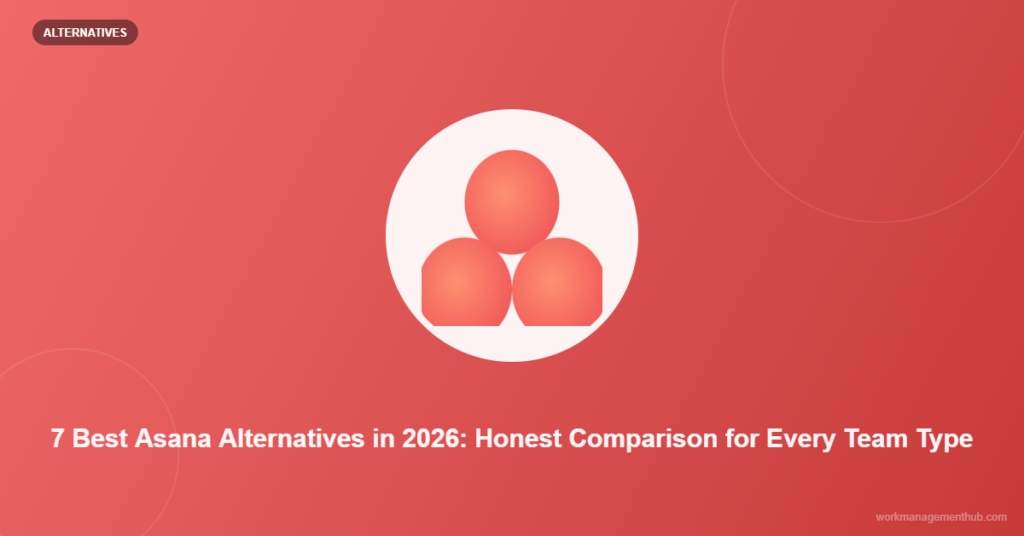 ALTERNATIVES

7 Best Asana Alternatives in 2026: Honest Comparison for Every Team Type

workmanagementhub.com